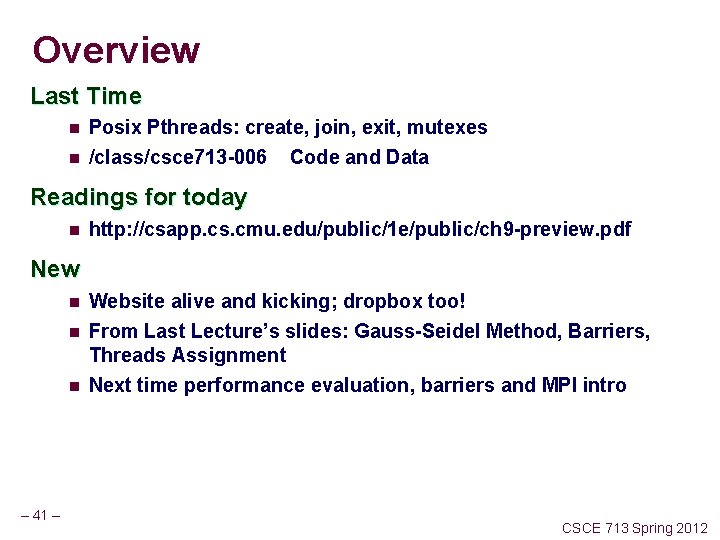 Overview

Last Time

- Posix Pthreads: create, join, exit, mutexes
- /class/csce713-006 Code and Data

Readings for today

- http://csapp.cs.cmu.edu/public/1e/public/ch9-preview.pdf

New

- Website alive and kicking; dropbox too!
- From Last Lecture's slides: Gauss-Seidel Method, Barriers, Threads Assignment
- Next time performance evaluation, barriers and MPI intro

– 41 –

CSCE 713 Spring 2012